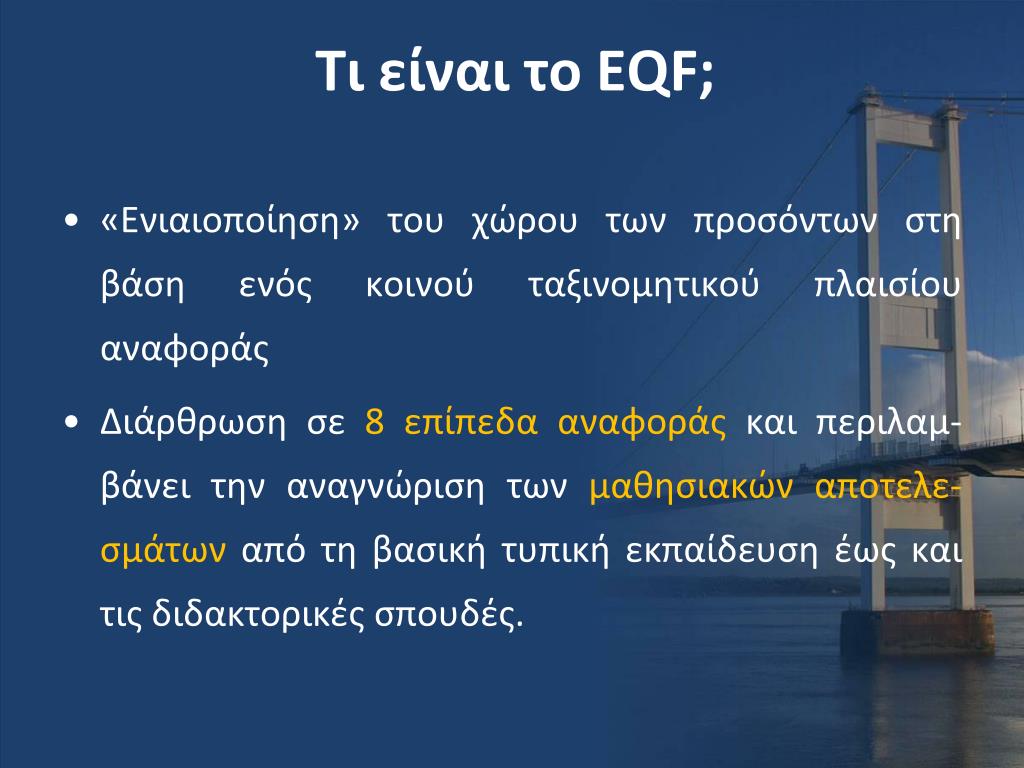 Τι είναι το EQF;

• «Ενιαιοποίηση» του χώρου των προσόντων στη βάση ενός κοινού ταξινομητικού πλαισίου αναφοράς

• Διάρθρωση σε 8 επίπεδα αναφοράς και περιλαμβάνει την αναγνώριση των μαθησιακών αποτελεσμάτων από τη βασική τυπική εκπαίδευση έως και τις διδακτορικές σπουδές.